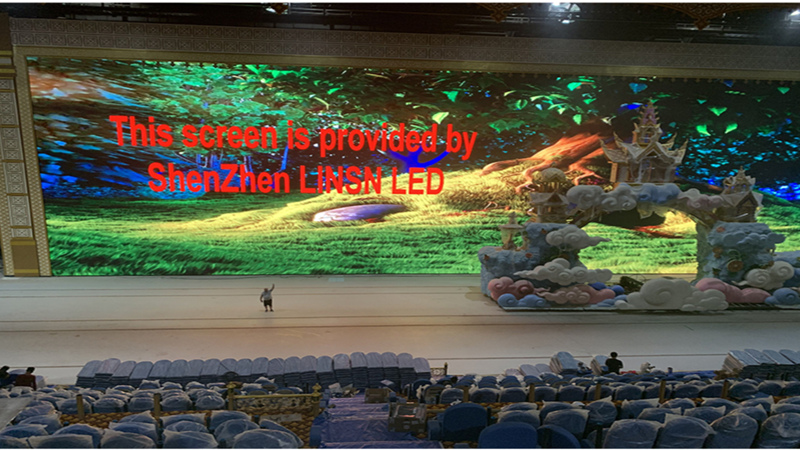 This screen is provided by
ShenZhen LINSN LED